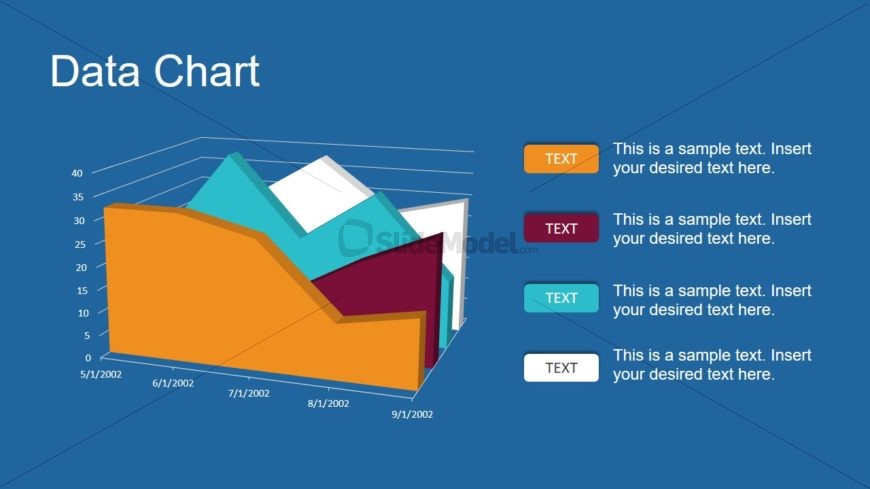 Data Chart

40
35
30
25
20
15
10
5
0

5/1/2002
6/1/2002
7/1/2002
8/1/2002
9/1/2002

SlideModel.com

TEXT
This is a sample text. Insert your desired text here.

TEXT
This is a sample text. Insert your desired text here.

TEXT
This is a sample text. Insert your desired text here.

TEXT
This is a sample text. Insert your desired text here.